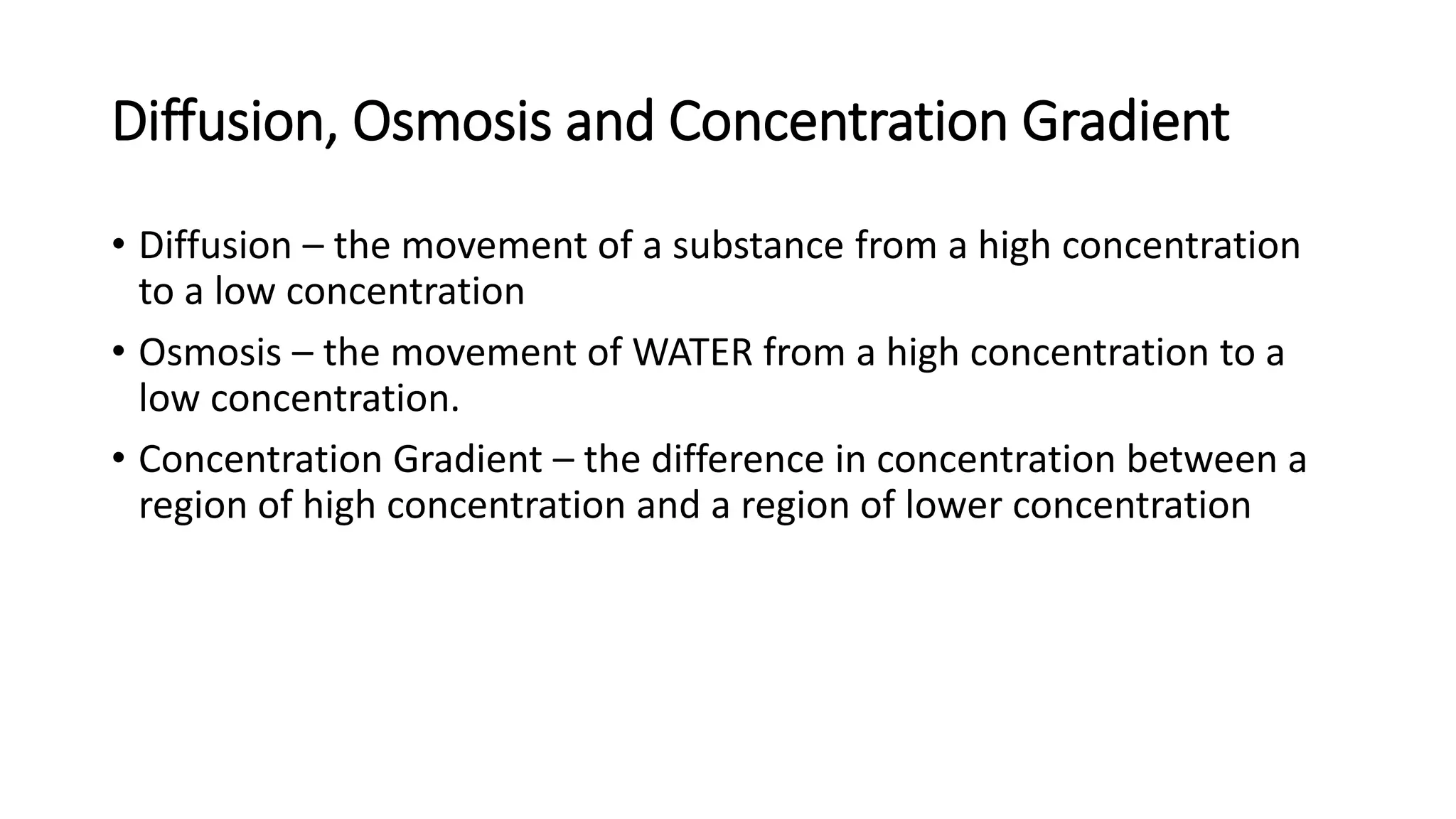 Diffusion, Osmosis and Concentration Gradient

• Diffusion – the movement of a substance from a high concentration to a low concentration

• Osmosis – the movement of WATER from a high concentration to a low concentration.

• Concentration Gradient – the difference in concentration between a region of high concentration and a region of lower concentration